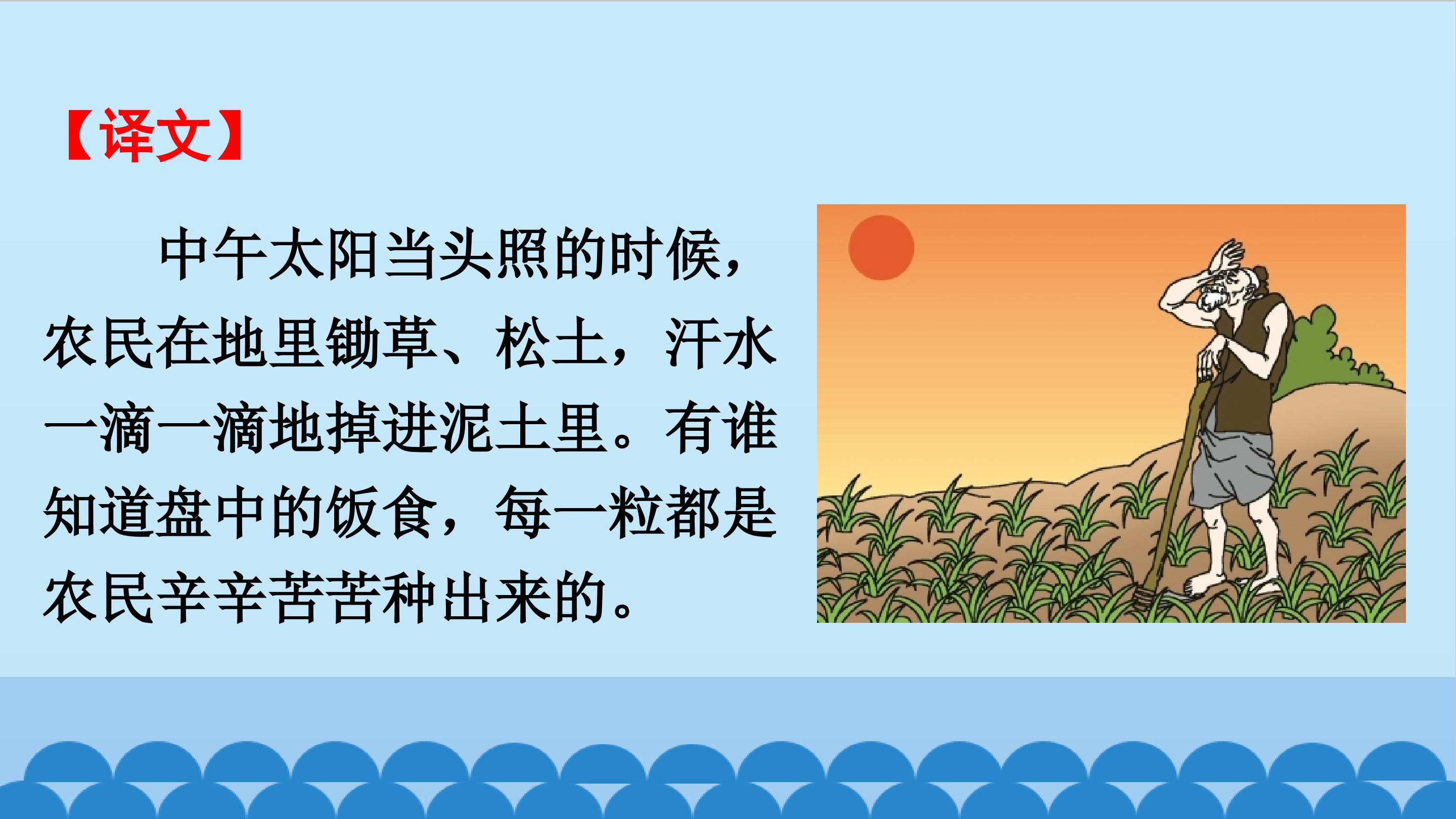 【译文】

中午太阳当头照的时候，农民在地里锄草、松土，汗水一滴一滴地掉进泥土里。有谁知道盘中的饭食，每一粒都是农民辛辛苦苦种出来的。